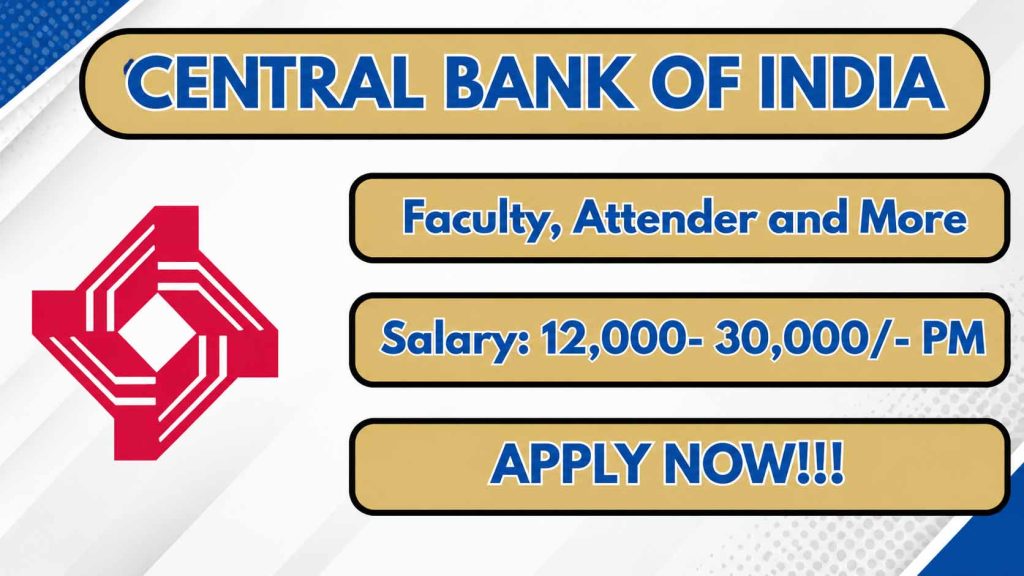 CENTRAL BANK OF INDIA

Faculty, Attender and More

Salary: 12,000- 30,000/- PM

APPLY NOW!!!